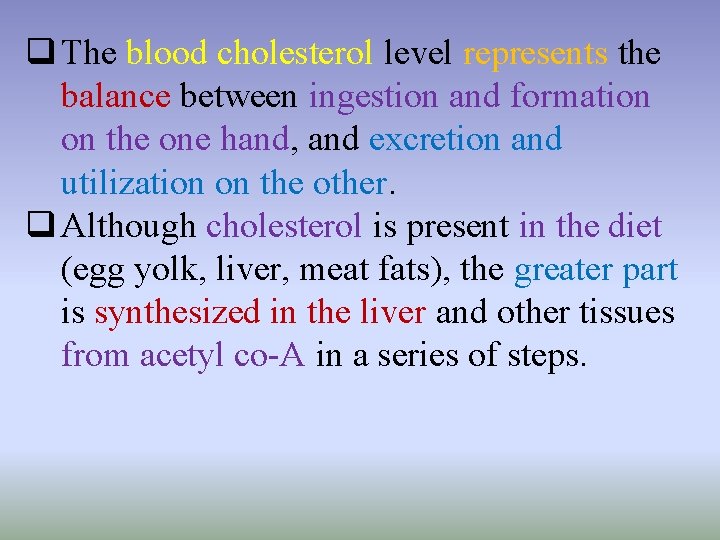 ❑ The blood cholesterol level represents the balance between ingestion and formation on the one hand, and excretion and utilization on the other.

❑ Although cholesterol is present in the diet (egg yolk, liver, meat fats), the greater part is synthesized in the liver and other tissues from acetyl co-A in a series of steps.